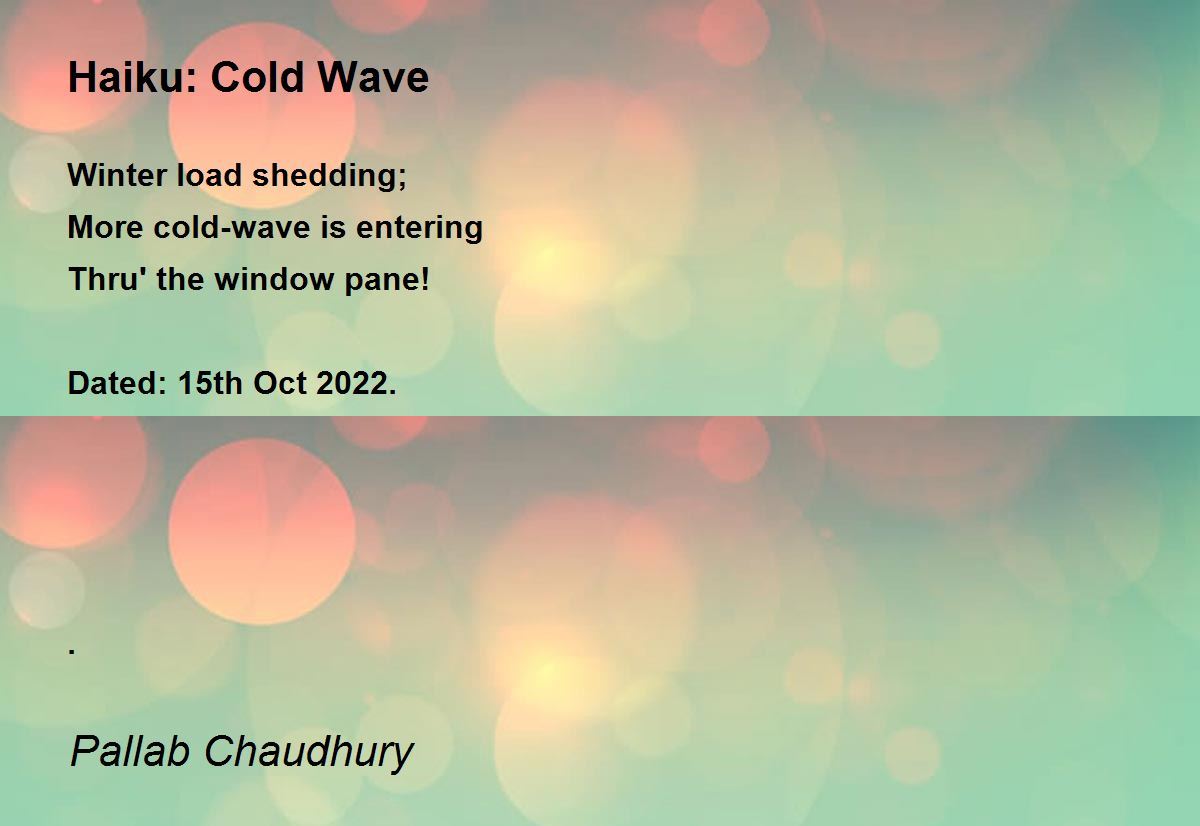 Haiku: Cold Wave

Winter load shedding;
More cold-wave is entering
Thru' the window pane!

Dated: 15th Oct 2022.

.

Pallab Chaudhury